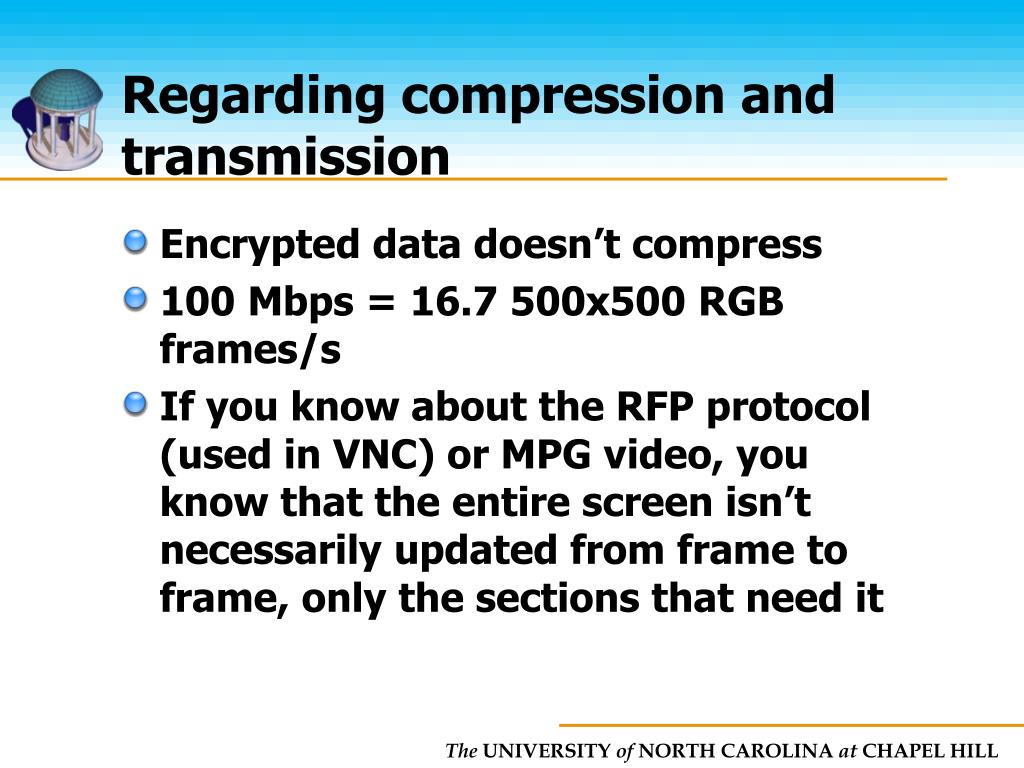 Regarding compression and transmission

Encrypted data doesn’t compress

100 Mbps = 16.7 500x500 RGB frames/s

If you know about the RFP protocol (used in VNC) or MPG video, you know that the entire screen isn’t necessarily updated from frame to frame, only the sections that need it

The UNIVERSITY of NORTH CAROLINA at CHAPEL HILL